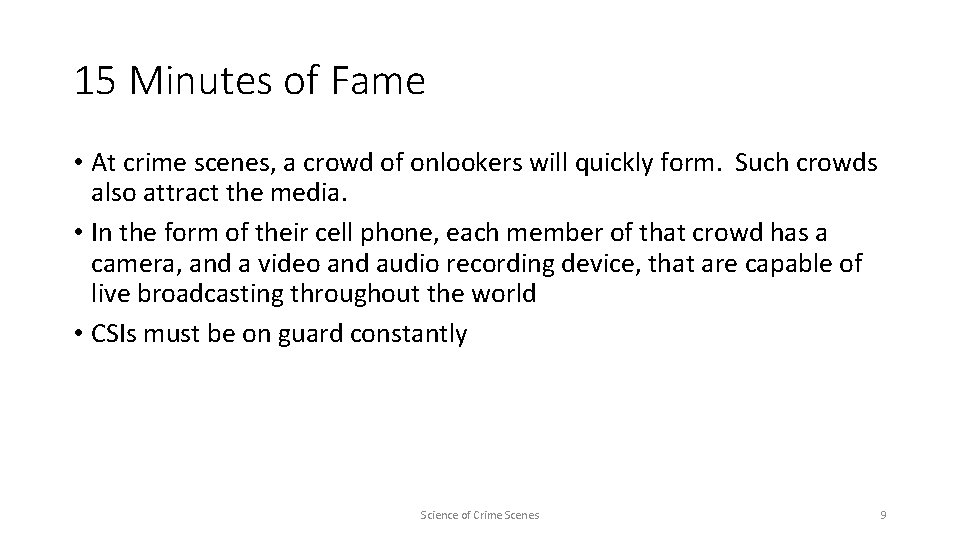 15 Minutes of Fame

• At crime scenes, a crowd of onlookers will quickly form. Such crowds also attract the media.

• In the form of their cell phone, each member of that crowd has a camera, and a video and audio recording device, that are capable of live broadcasting throughout the world

• CSIs must be on guard constantly

Science of Crime Scenes

9